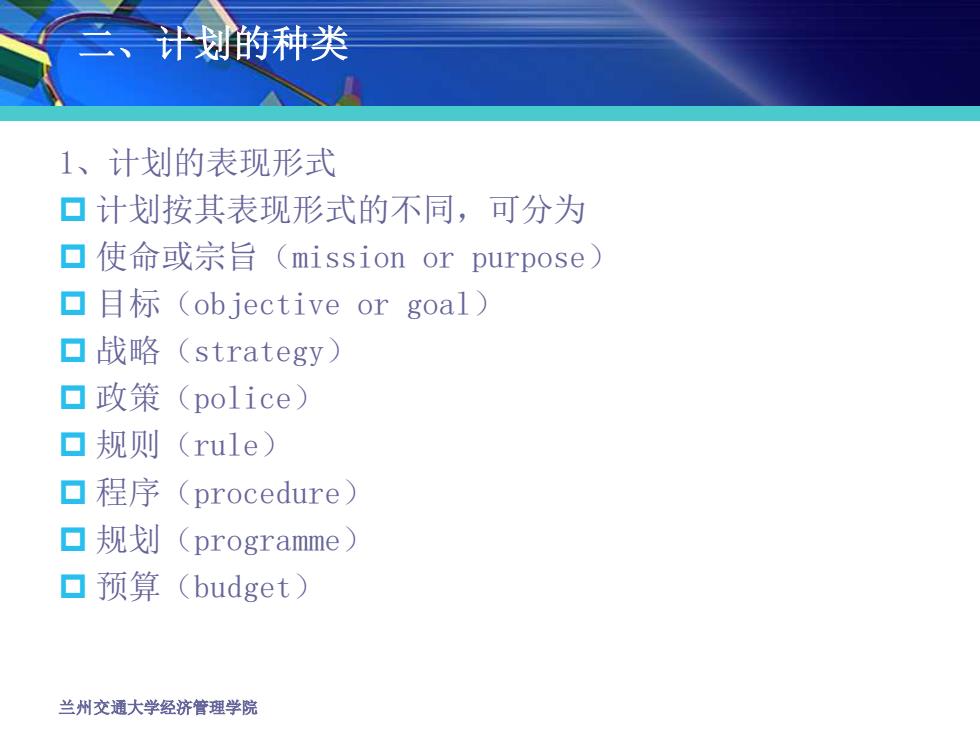 二、计划的种类

1、计划的表现形式

计划按其表现形式的不同，可分为

使命或宗旨（mission or purpose）

目标（objective or goal）

战略（strategy）

政策（police）

规则（rule）

程序（procedure）

规划（programme）

预算（budget）

兰州交通大学经济管理学院